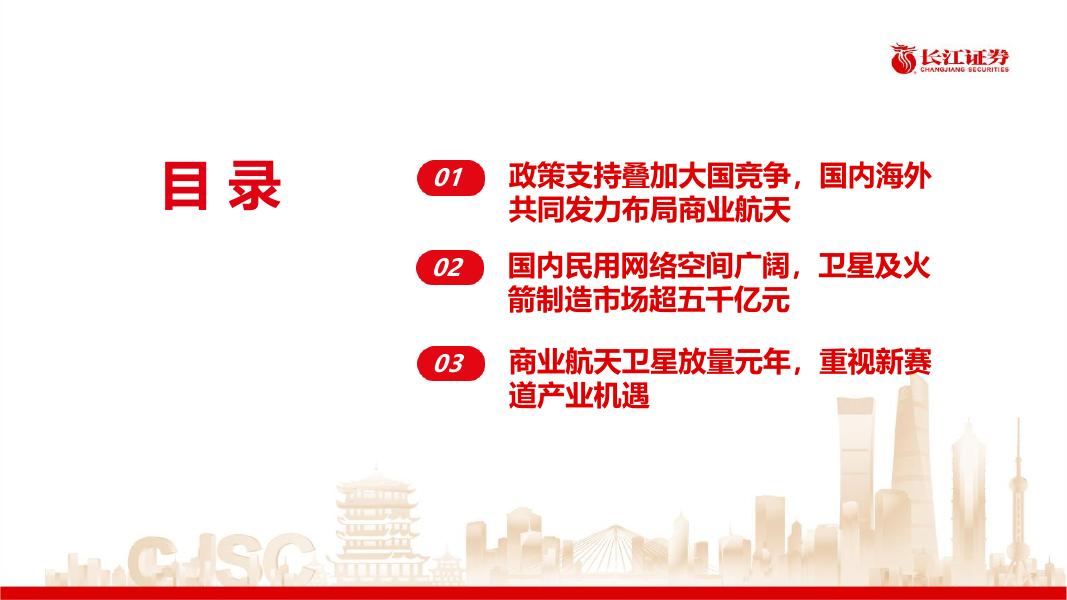 长江证券
CHANGJIANG SECURITIES

目 录

01 政策支持叠加大国竞争，国内海外共同发力布局商业航天

02 国内民用网络空间广阔，卫星及火箭制造市场超五千亿元

03 商业航天卫星放量元年，重视新赛道产业机遇

CJSC